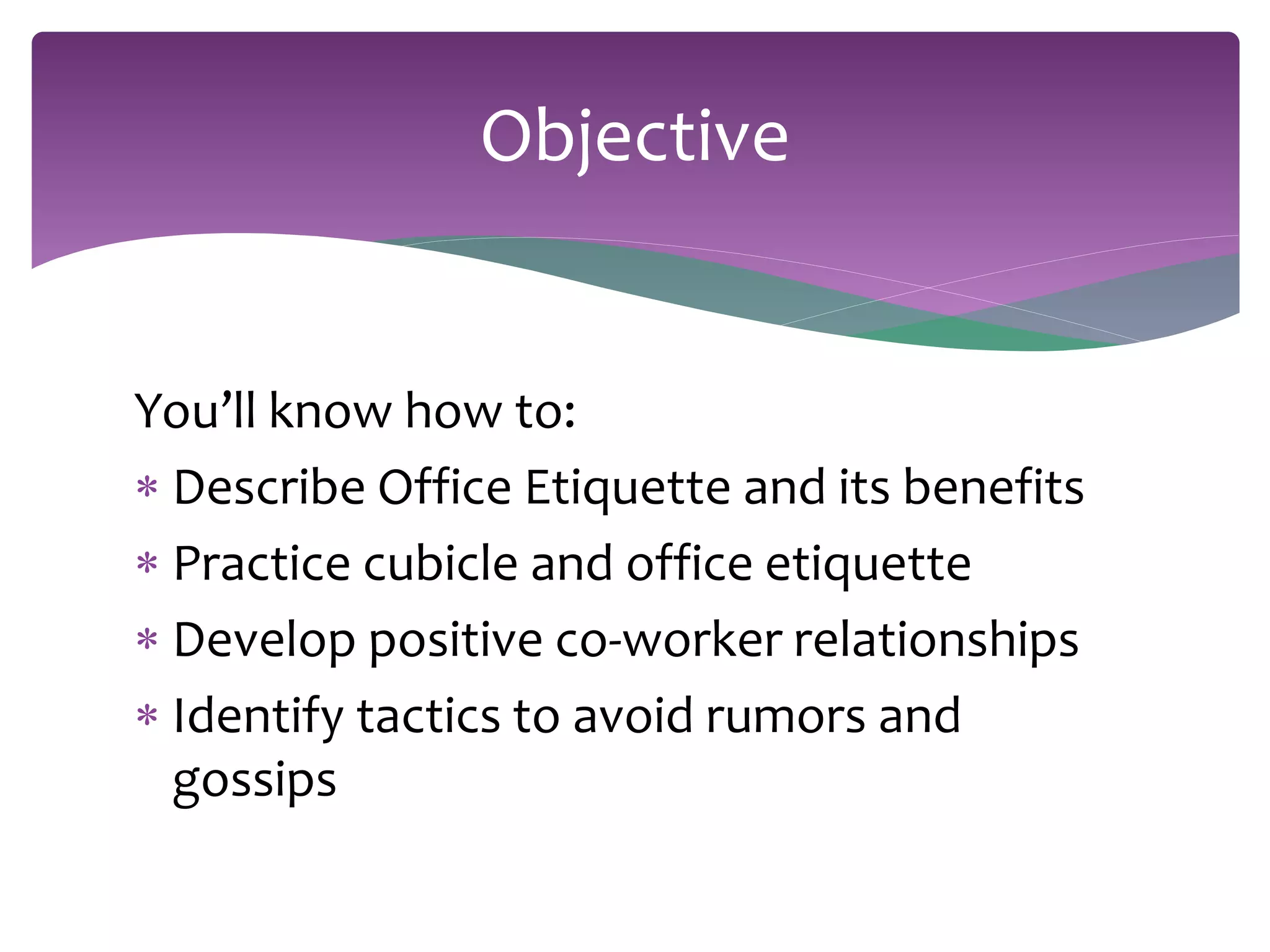 Objective

You’ll know how to:

* Describe Office Etiquette and its benefits
* Practice cubicle and office etiquette
* Develop positive co-worker relationships
* Identify tactics to avoid rumors and gossips